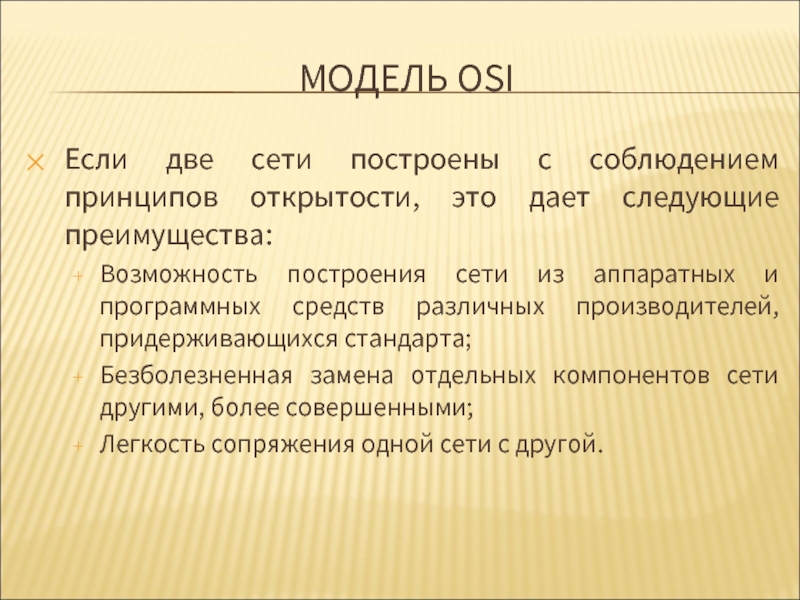 МОДЕЛЬ OSI

Если две сети построены с соблюдением принципов открытости, это дает следующие преимущества:

Возможность построения сети из аппаратных и программных средств различных производителей, придерживающихся стандарта;

Безболезненная замена отдельных компонентов сети другими, более совершенными;

Легкость сопряжения одной сети с другой.